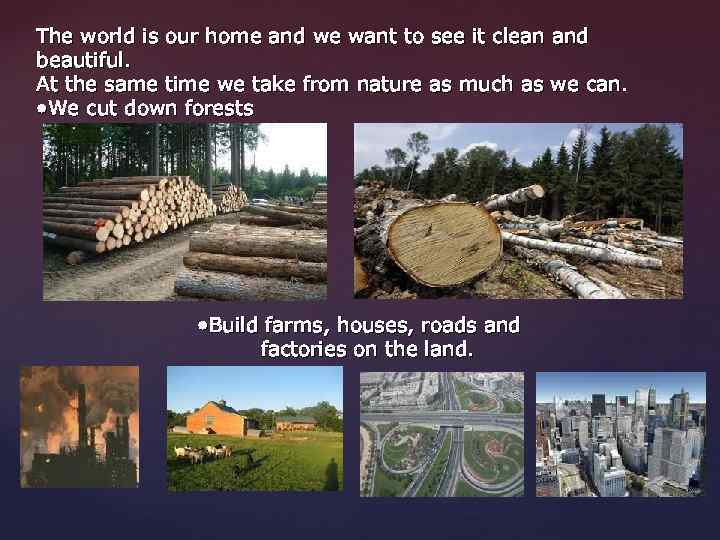 The world is our home and we want to see it clean and beautiful.
At the same time we take from nature as much as we can.
•We cut down forests

•Build farms, houses, roads and factories on the land.